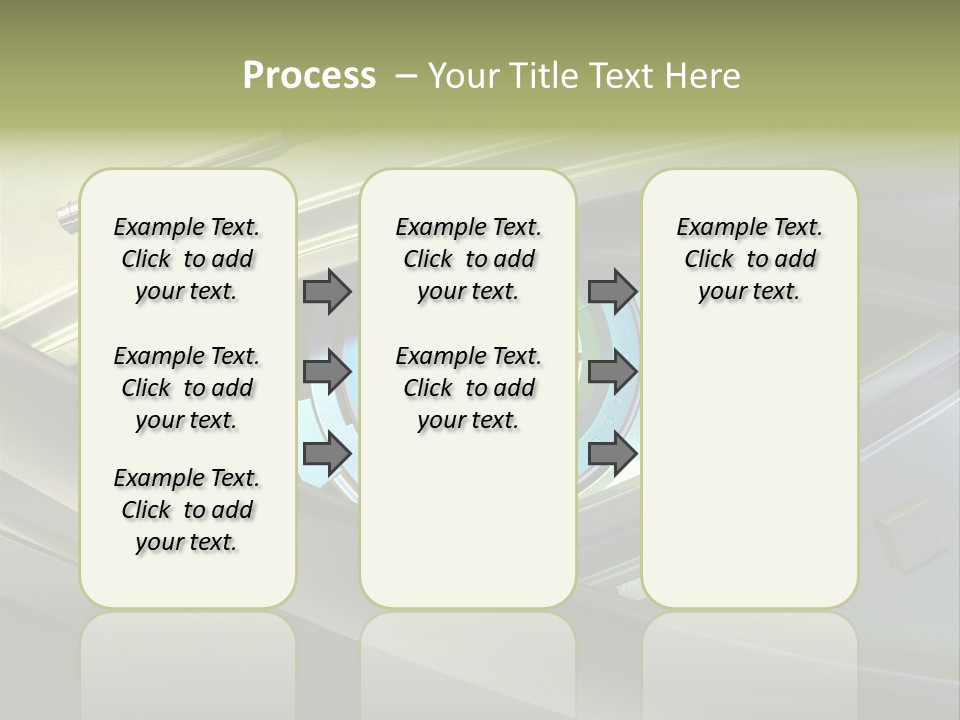 Process – Your Title Text Here

Example Text. Click to add your text.

Example Text. Click to add your text.

Example Text. Click to add your text.

Example Text. Click to add your text.

Example Text. Click to add your text.

Example Text. Click to add your text.